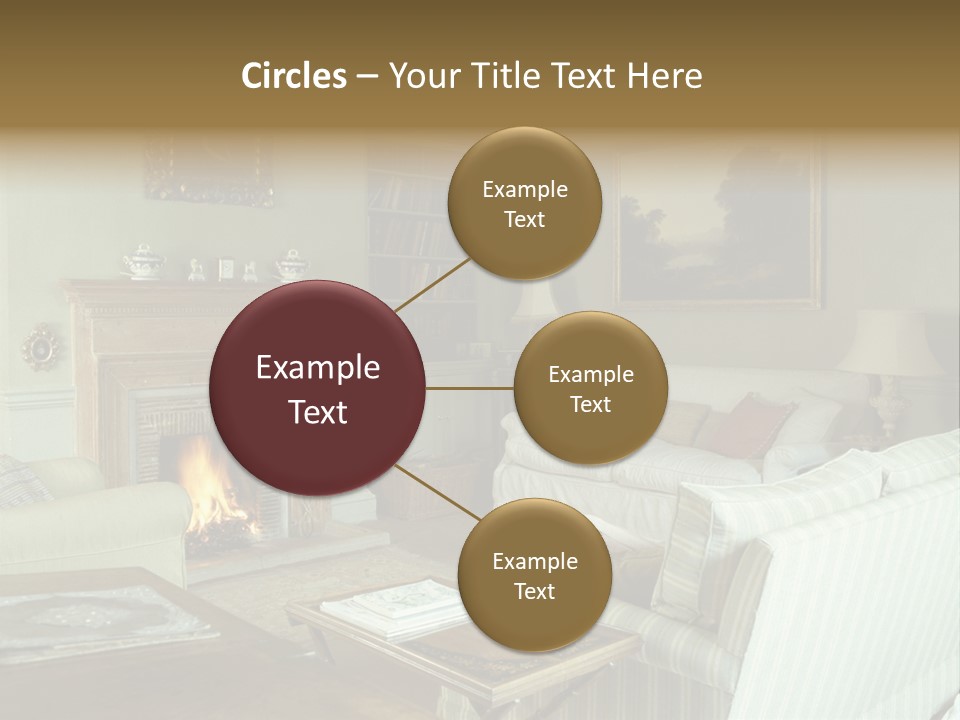 Circles – Your Title Text Here

Example Text

Example Text

Example Text

Example Text